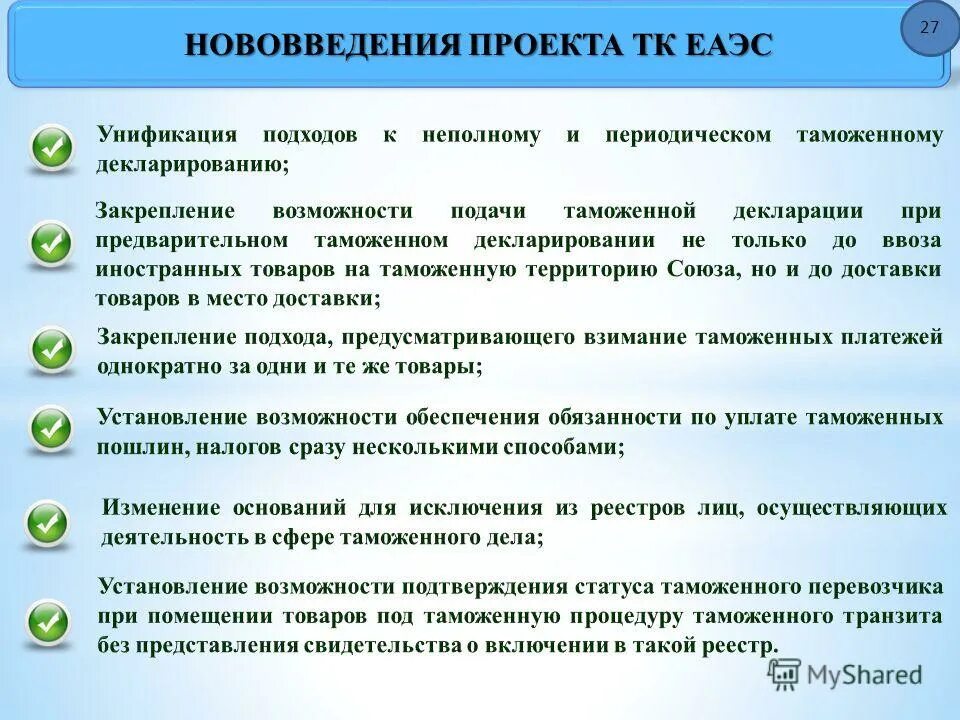 27

НОВОВВЕДЕНИЯ ПРОЕКТА ТК ЕАЭС

Унификация подходов к неполному и периодическом таможенному декларированию;

Закрепление возможности подачи таможенной декларации при предварительном таможенном декларировании не только до ввоза иностранных товаров на таможенную территорию Союза, но и до доставки товаров в место доставки;

Закрепление подхода, предусматривающего взимание таможенных платежей однократно за одни и те же товары;

Установление возможности обеспечения обязанности по уплате таможенных пошлин, налогов сразу несколькими способами;

Изменение оснований для исключения из реестров лиц, осуществляющих деятельность в сфере таможенного дела;

Установление возможности подтверждения статуса таможенного перевозчика при помещении товаров под таможенную процедуру таможенного транзита без представления свидетельства о включении в такой реестр.

MyShared